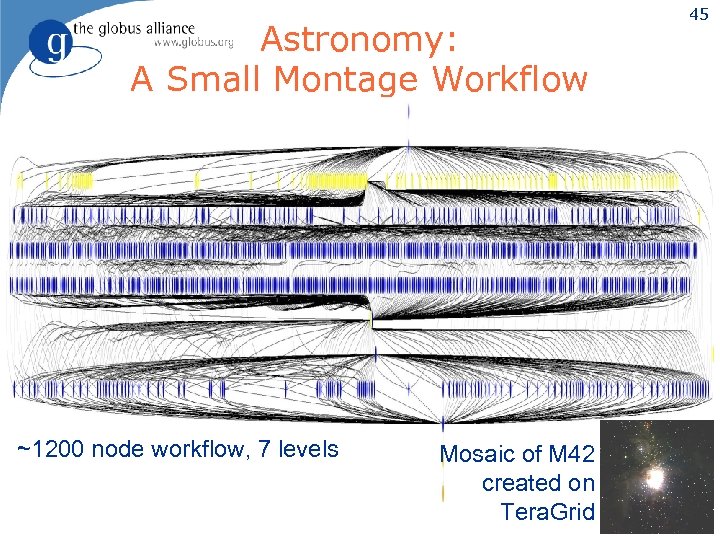 g the globus alliance
www.globus.org

45

Astronomy:
A Small Montage Workflow

~1200 node workflow, 7 levels

Mosaic of M42 created on TeraGrid